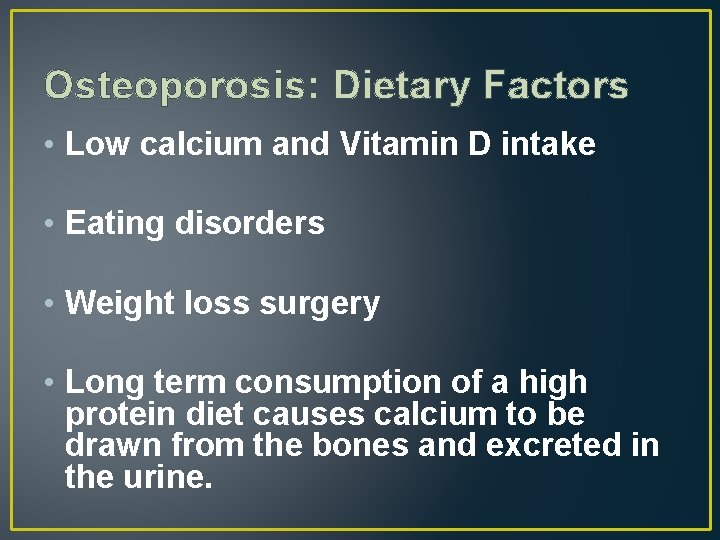 Osteoporosis: Dietary Factors

• Low calcium and Vitamin D intake

• Eating disorders

• Weight loss surgery

• Long term consumption of a high protein diet causes calcium to be drawn from the bones and excreted in the urine.